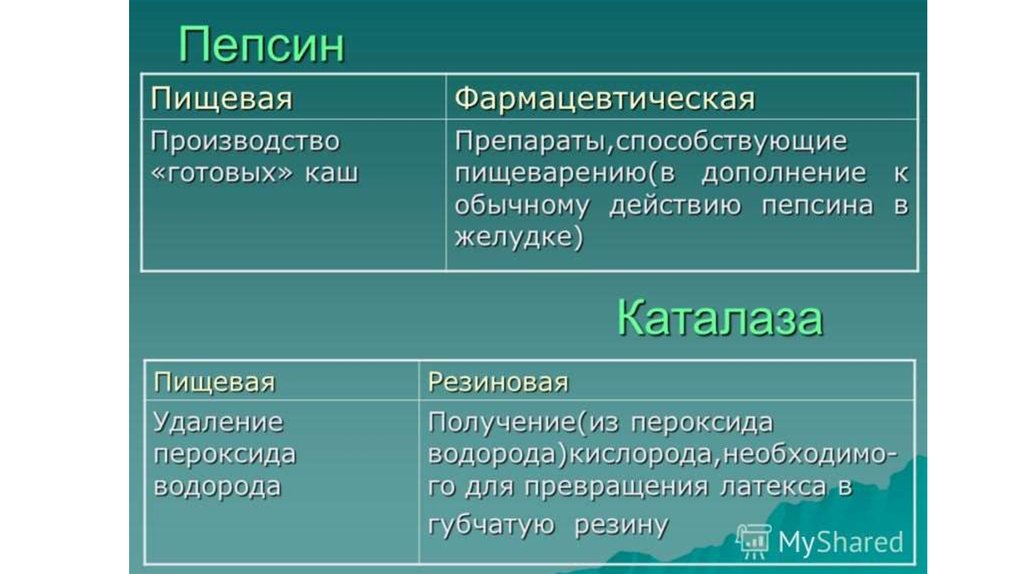 Пепсин

| Пищевая | Фармацевтическая |
|---|---|
| Производство «готовых» каш | Препараты,способствующие пищеварению(в дополнение к обычному действию пепсина в желудке) |

Каталаза

| Пищевая | Резиновая |
|---|---|
| Удаление пероксида водорода | Получение(из пероксида водорода)кислорода,необходимого для превращения латекса в губчатую резину |

MyShared